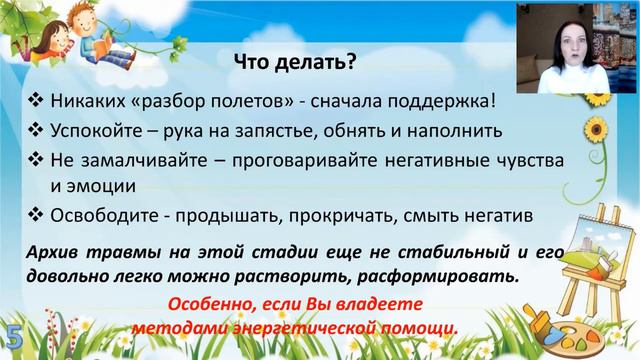 Что делать?

❖ Никаких «разбор полетов» - сначала поддержка!

❖ Успокойте – рука на запястье, обнять и наполнить

❖ Не замалчивайте – проговаривайте негативные чувства и эмоции

❖ Освободите - продышать, прокричать, смыть негатив

Архив травмы на этой стадии еще не стабильный и его довольно легко можно растворить, расформировать.

Особенно, если Вы владеете методами энергетической помощи.

5